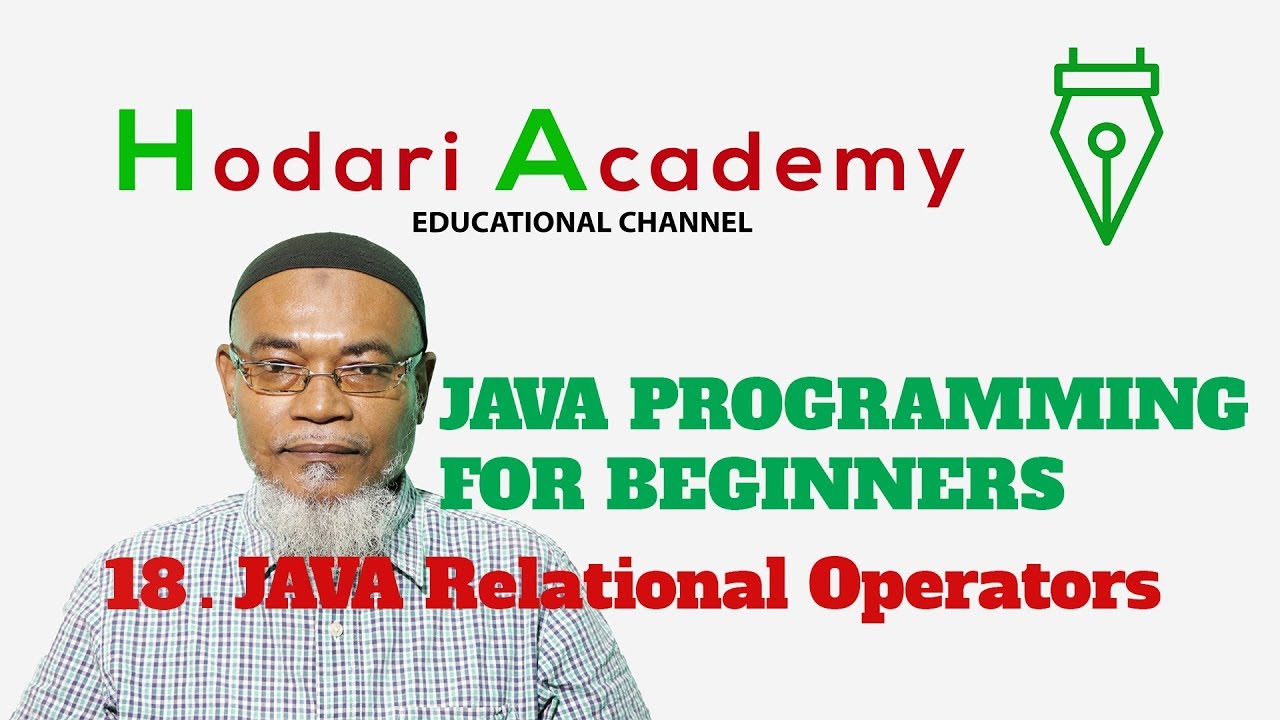 Hodari Academy
EDUCATIONAL CHANNEL

JAVA PROGRAMMING FOR BEGINNERS

18. JAVA Relational Operators